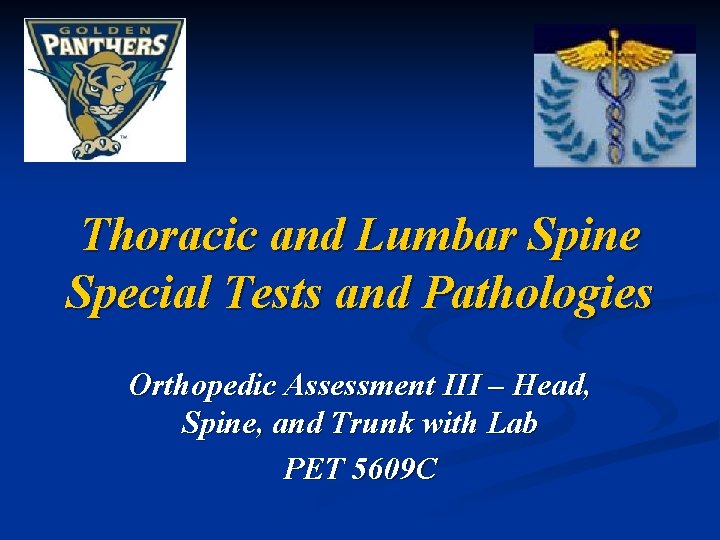 GOLDEN PANTHERS

Thoracic and Lumbar Spine Special Tests and Pathologies

Orthopedic Assessment III – Head, Spine, and Trunk with Lab

PET 5609C